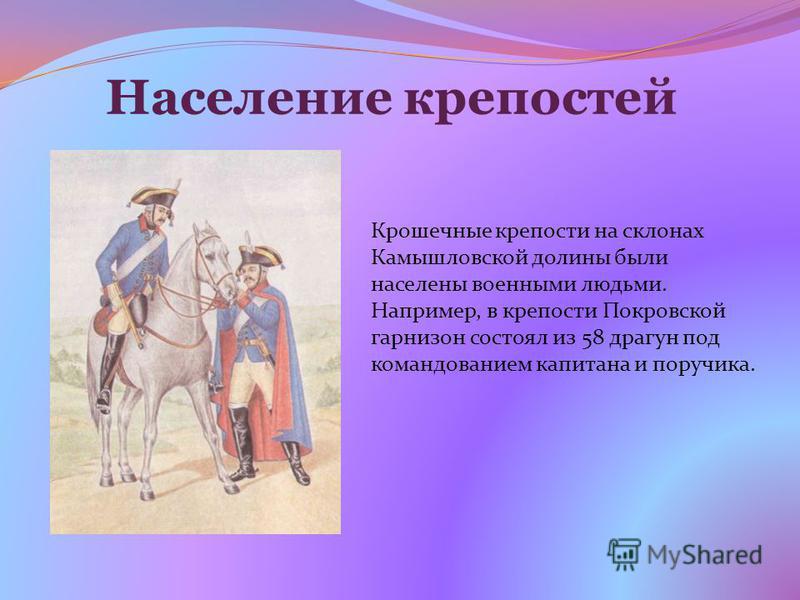 Население крепостей

Крошечные крепости на склонах Камышловской долины были населены военными людьми. Например, в крепости Покровской гарнизон состоял из 58 драгун под командованием капитана и поручика.

MyShared